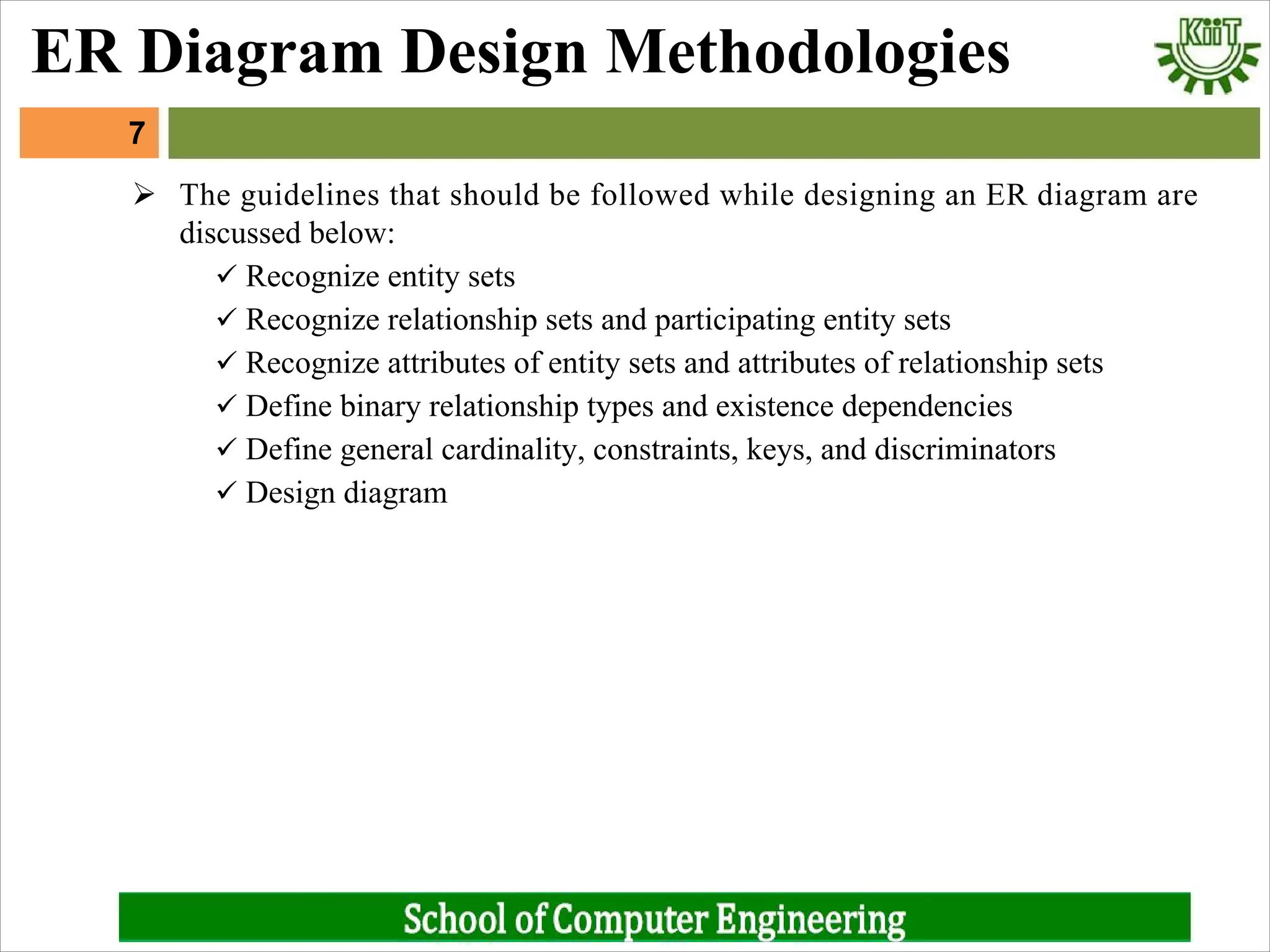 ER Diagram Design Methodologies

KiiT

7

➢ The guidelines that should be followed while designing an ER diagram are discussed below:

✓ Recognize entity sets
✓ Recognize relationship sets and participating entity sets
✓ Recognize attributes of entity sets and attributes of relationship sets
✓ Define binary relationship types and existence dependencies
✓ Define general cardinality, constraints, keys, and discriminators
✓ Design diagram

School of Computer Engineering